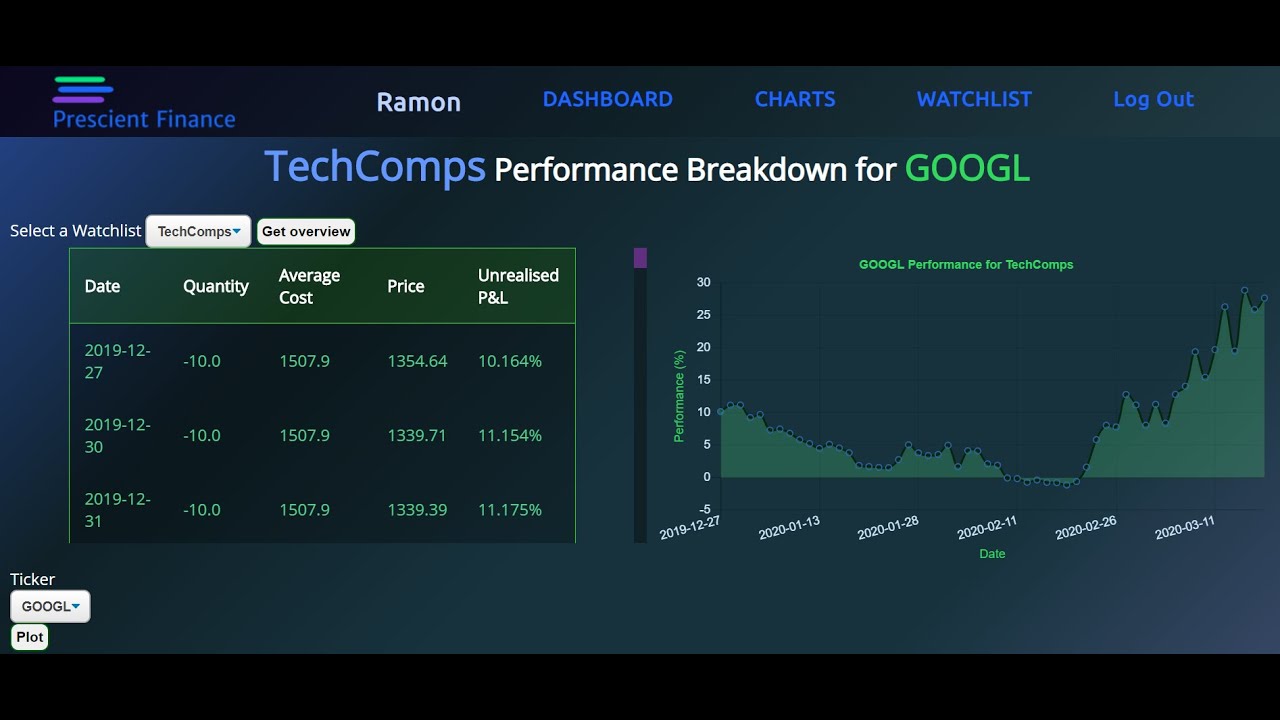 Prescient Finance

Ramon DASHBOARD CHARTS WATCHLIST Log Out

TechComps Performance Breakdown for GOOGL

Select a Watchlist TechComps Get overview

| Date | Quantity | Average Cost | Price | Unrealised P&L |
|---|---|---|---|---|
| 2019-12-27 | -10.0 | 1507.9 | 1354.64 | 10.164% |
| 2019-12-30 | -10.0 | 1507.9 | 1339.71 | 11.154% |
| 2019-12-31 | -10.0 | 1507.9 | 1339.39 | 11.175% |

GOOGL Performance for TechComps

Performance (%)

30
25
20
15
10
5
0
-5

2019-12-27 2020-01-13 2020-01-28 2020-02-11 2020-02-26 2020-03-11

Date

Ticker
GOOGL
Plot